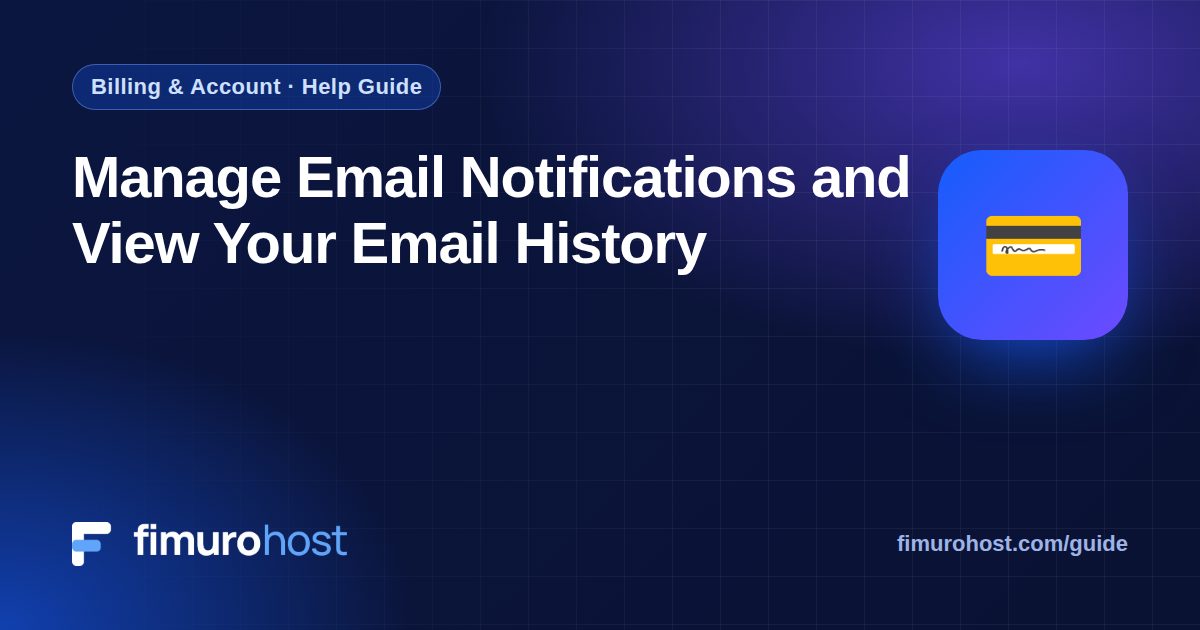 Billing & Account · Help Guide

Manage Email Notifications and View Your Email History

fimurohost

fimurohost.com/guide